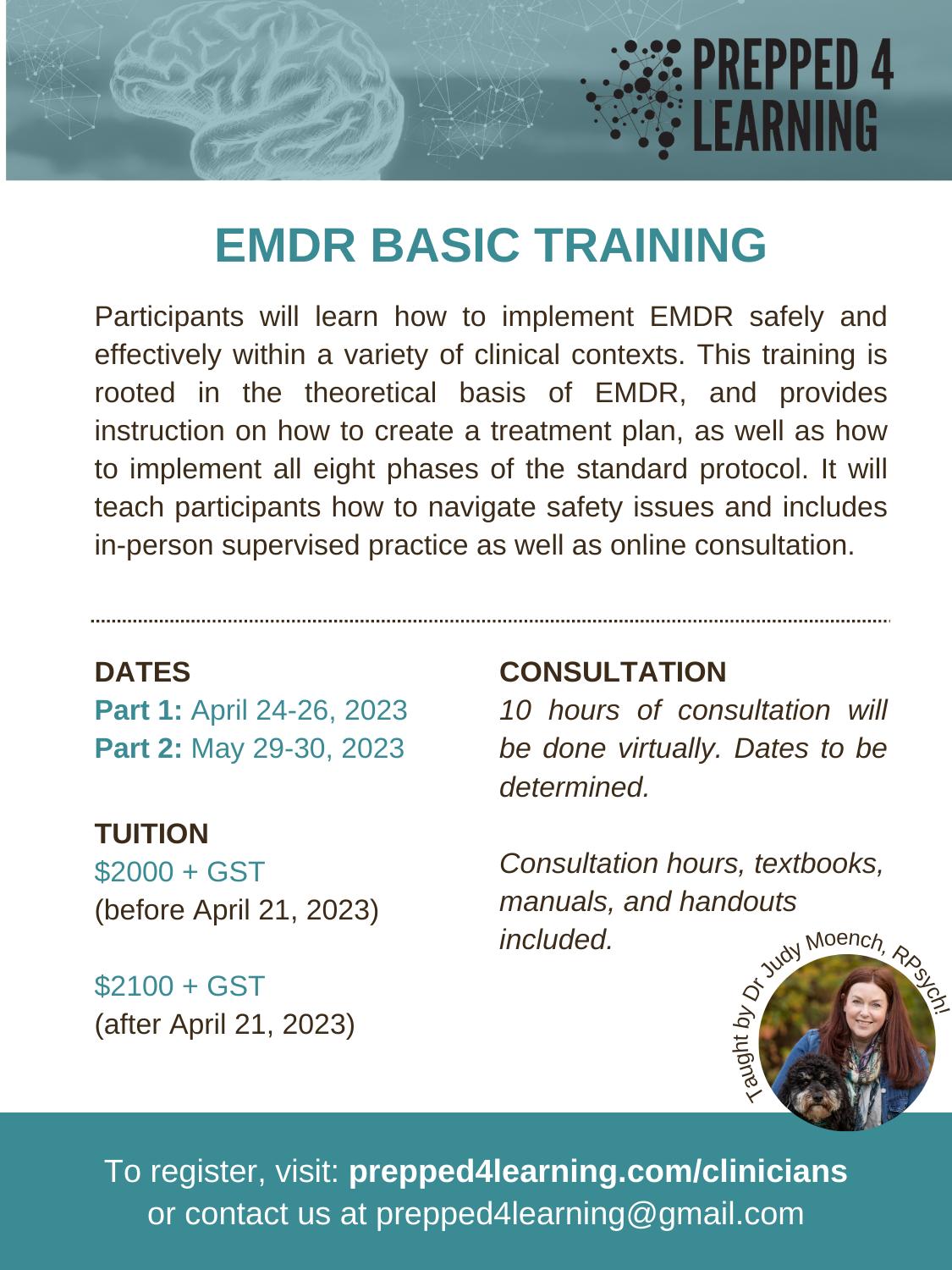 PREPPED 4 LEARNING

EMDR BASIC TRAINING

Participants will learn how to implement EMDR safely and effectively within a variety of clinical contexts. This training is rooted in the theoretical basis of EMDR, and provides instruction on how to create a treatment plan, as well as how to implement all eight phases of the standard protocol. It will teach participants how to navigate safety issues and includes in-person supervised practice as well as online consultation.

DATES
Part 1: April 24-26, 2023
Part 2: May 29-30, 2023

TUITION
\$2000 + GST
(before April 21, 2023)

\$2100 + GST
(after April 21, 2023)

CONSULTATION
10 hours of consultation will be done virtually. Dates to be determined.

Consultation hours, textbooks, manuals, and handouts included.

Taught by Dr Judy Moench, RPsych!

To register, visit: prepped4learning.com/clinicians
or contact us at prepped4learning@gmail.com